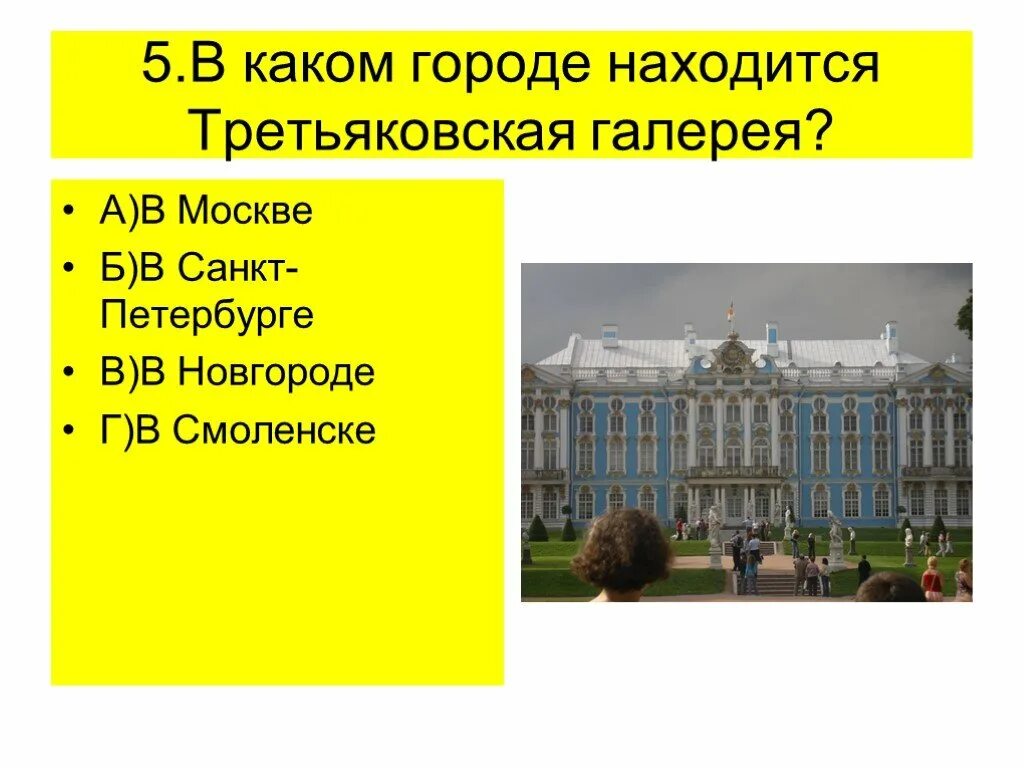 5.В каком городе находится Третьяковская галерея?

• А)В Москве
• Б)В Санкт-Петербурге
• В)В Новгороде
• Г)В Смоленске